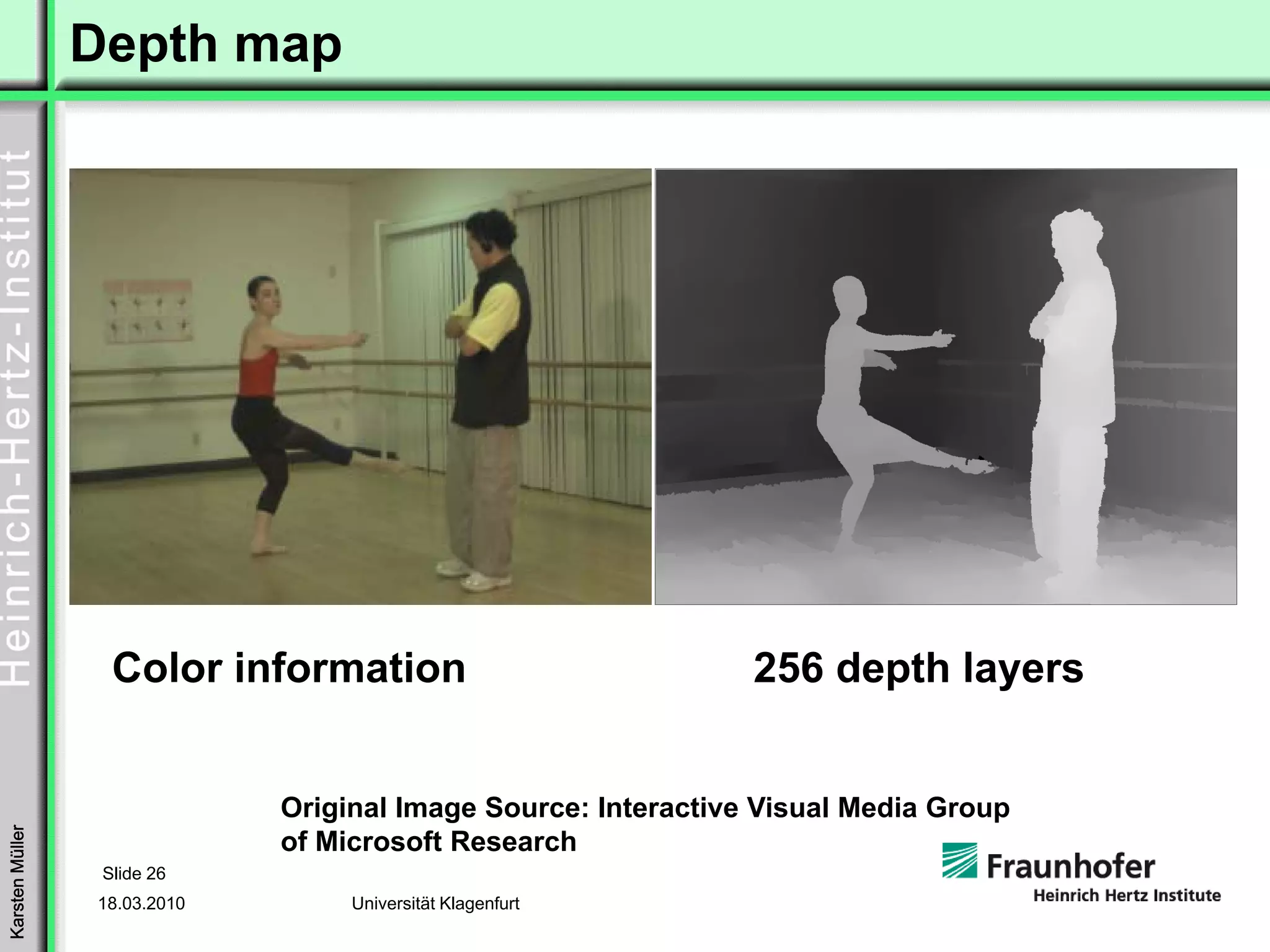 Depth map

Heinrich-Hertz-Institut

Color information

256 depth layers

Original Image Source: Interactive Visual Media Group of Microsoft Research

Karsten Müller

Slide 26

18.03.2010

Universität Klagenfurt

Fraunhofer
Heinrich Hertz Institute